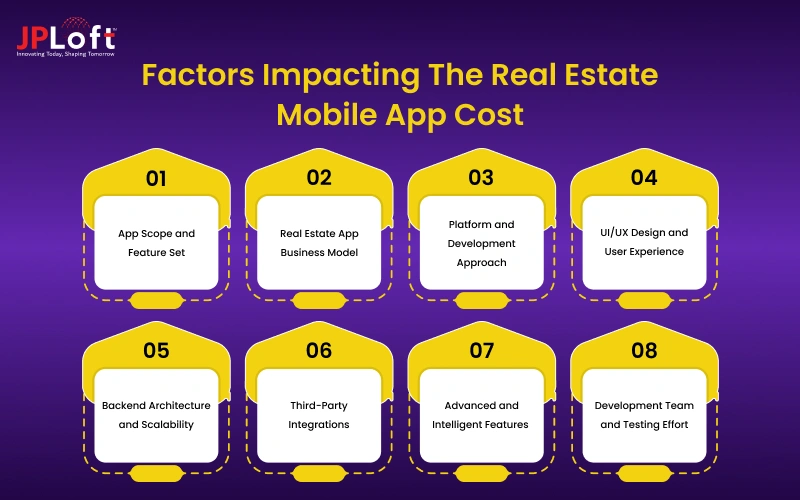 JPLoft™
Innovating Today, Shaping Tomorrow

Factors Impacting The Real Estate Mobile App Cost

01
App Scope and Feature Set

02
Real Estate App Business Model

03
Platform and Development Approach

04
UI/UX Design and User Experience

05
Backend Architecture and Scalability

06
Third-Party Integrations

07
Advanced and Intelligent Features

08
Development Team and Testing Effort